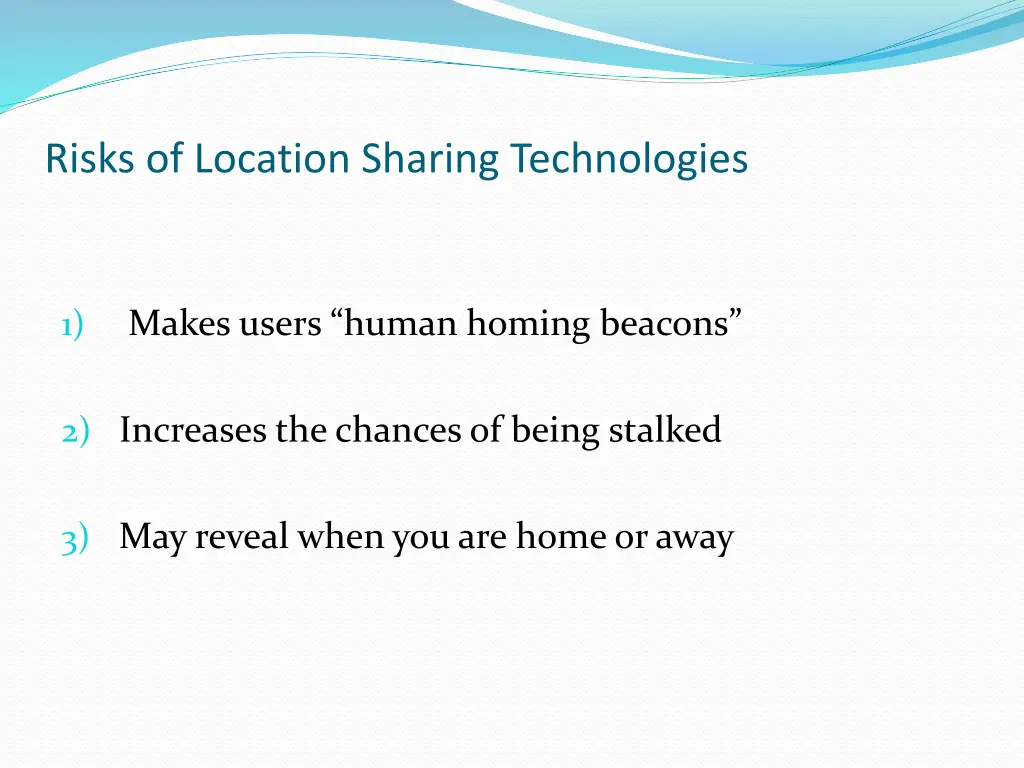 Risks of Location Sharing Technologies

1) Makes users “human homing beacons”

2) Increases the chances of being stalked

3) May reveal when you are home or away